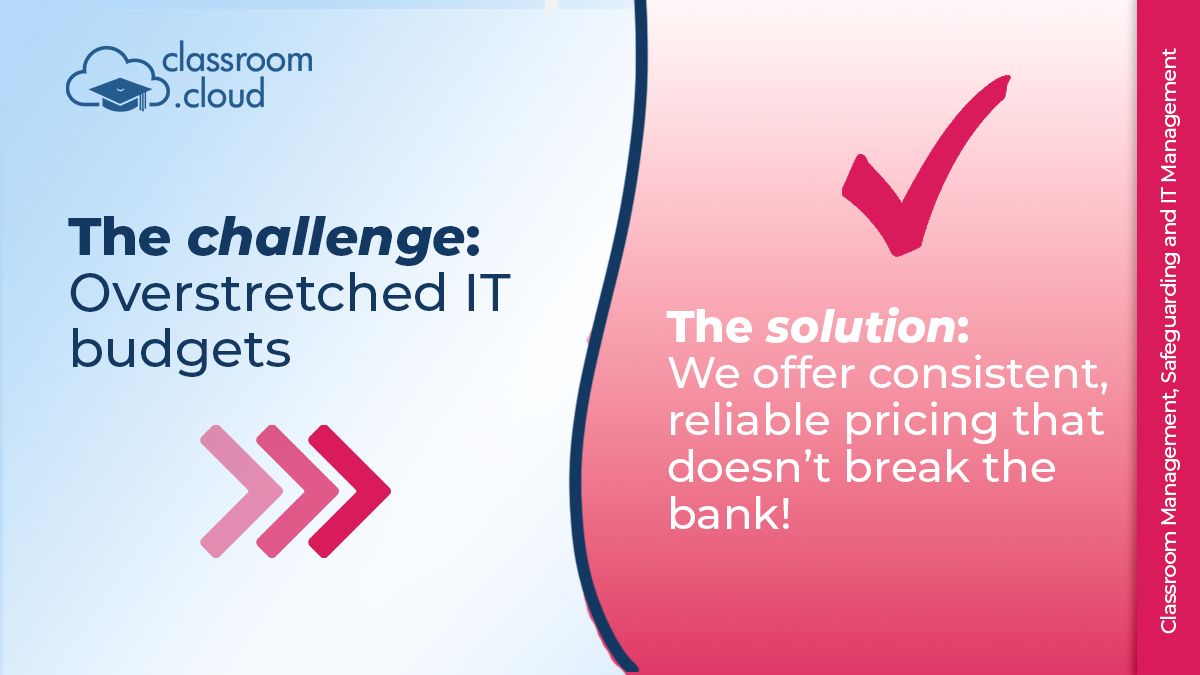 classroom
.cloud

The challenge:
Overstretched IT budgets

The solution:
We offer consistent, reliable pricing that doesn't break the bank!

Classroom Management, Safeguarding and IT Management